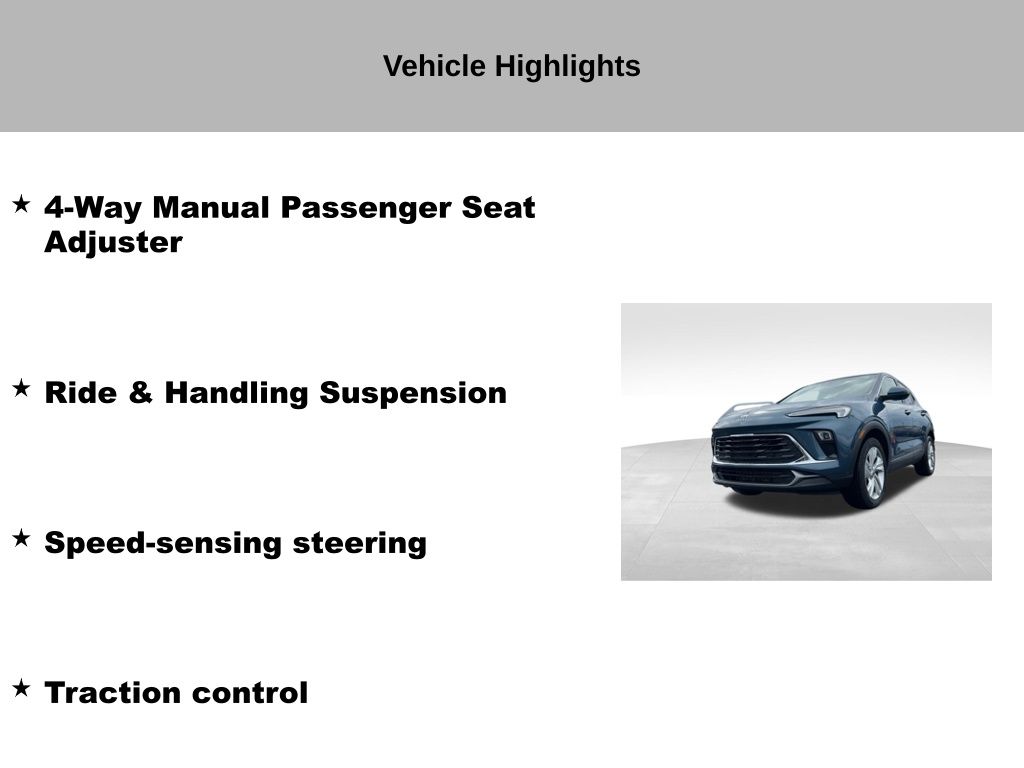 Vehicle Highlights

★ 4-Way Manual Passenger Seat Adjuster

★ Ride & Handling Suspension

★ Speed-sensing steering

★ Traction control